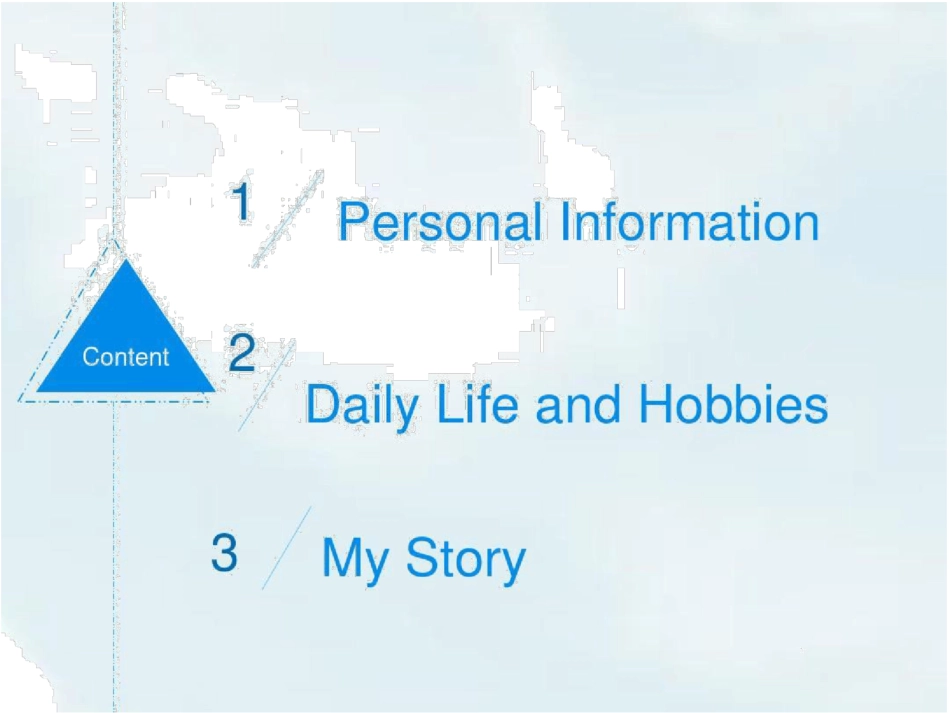 Content

1 Personal Information

2 Daily Life and Hobbies

3 My Story